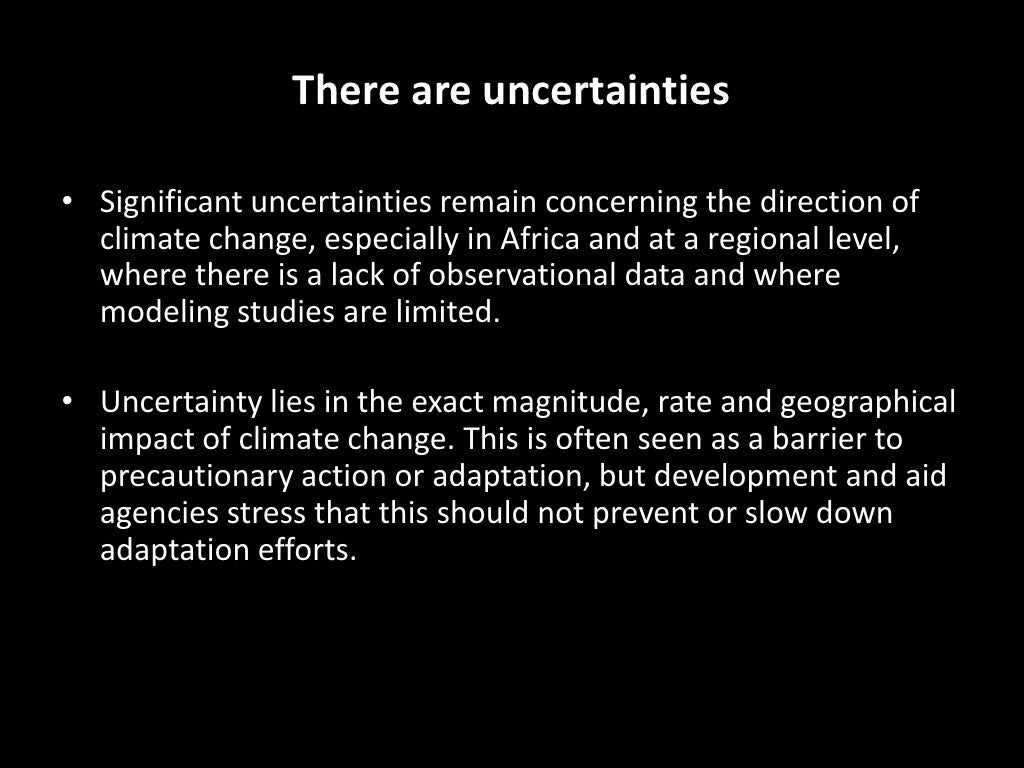 There are uncertainties

• Significant uncertainties remain concerning the direction of climate change, especially in Africa and at a regional level, where there is a lack of observational data and where modeling studies are limited.

• Uncertainty lies in the exact magnitude, rate and geographical impact of climate change. This is often seen as a barrier to precautionary action or adaptation, but development and aid agencies stress that this should not prevent or slow down adaptation efforts.